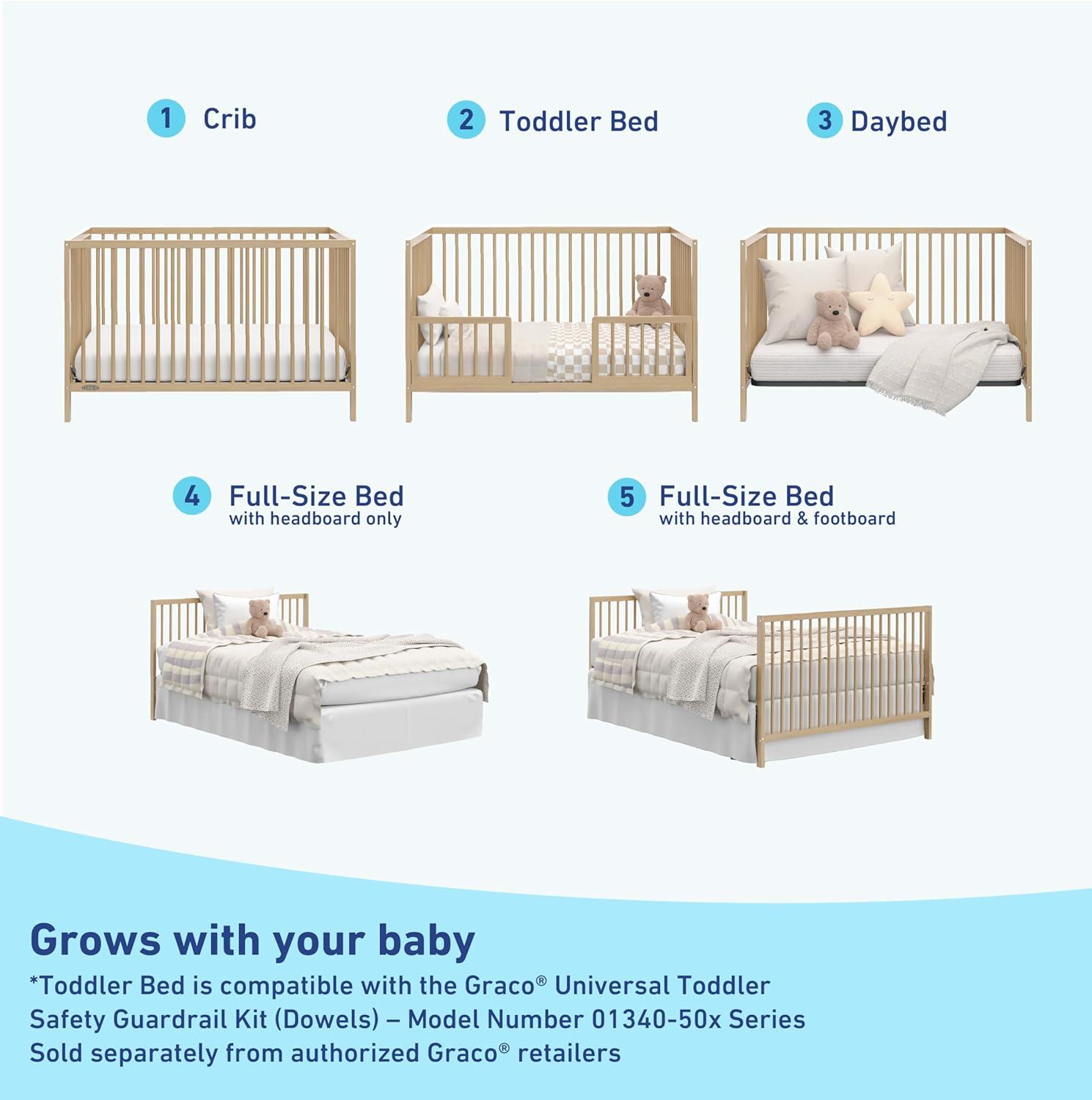 1 Crib

2 Toddler Bed

3 Daybed

4 Full-Size Bed
with headboard only

5 Full-Size Bed
with headboard & footboard

Grows with your baby

*Toddler Bed is compatible with the Graco® Universal Toddler Safety Guardrail Kit (Dowels) – Model Number 01340-50x Series Sold separately from authorized Graco® retailers